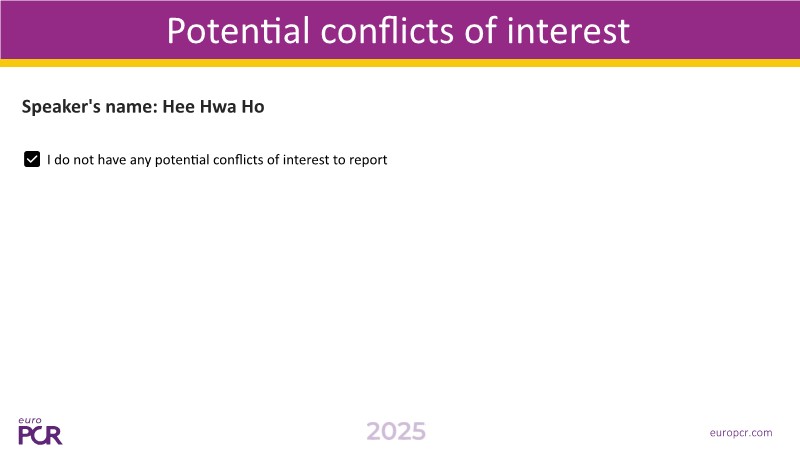 Potential conflicts of interest

Speaker's name: Hee Hwa Ho

I do not have any potential conflicts of interest to report

euro PCR

2025

europcr.com